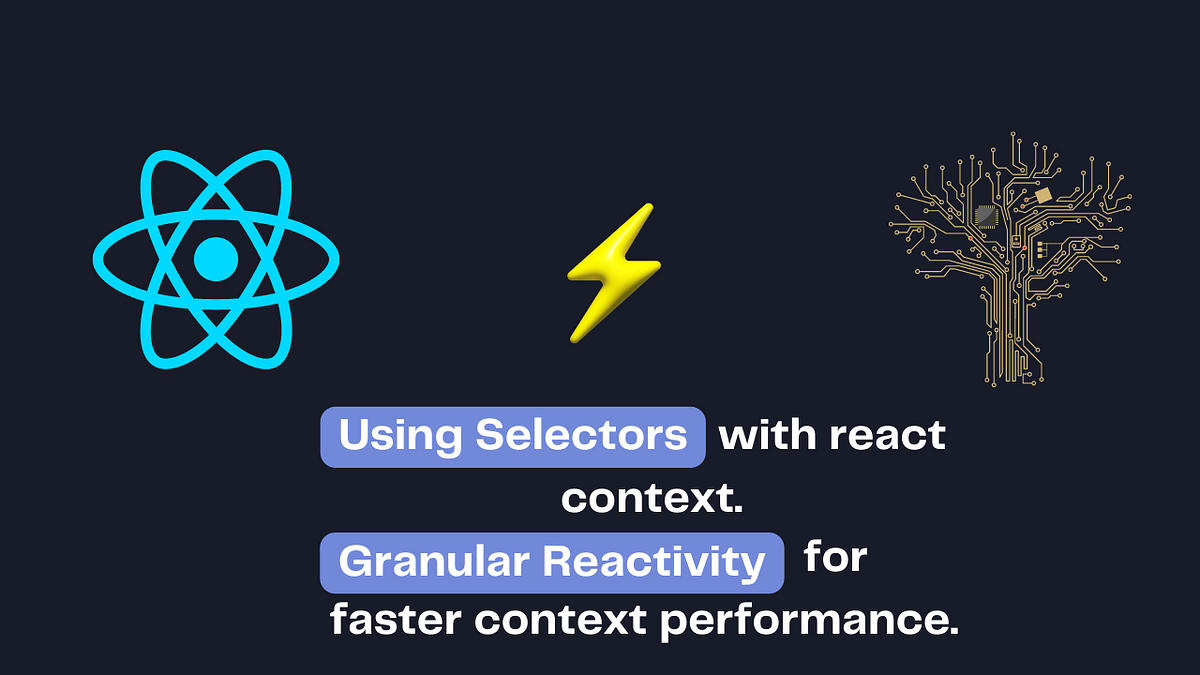 Using Selectors with react context.
Granular Reactivity for faster context performance.